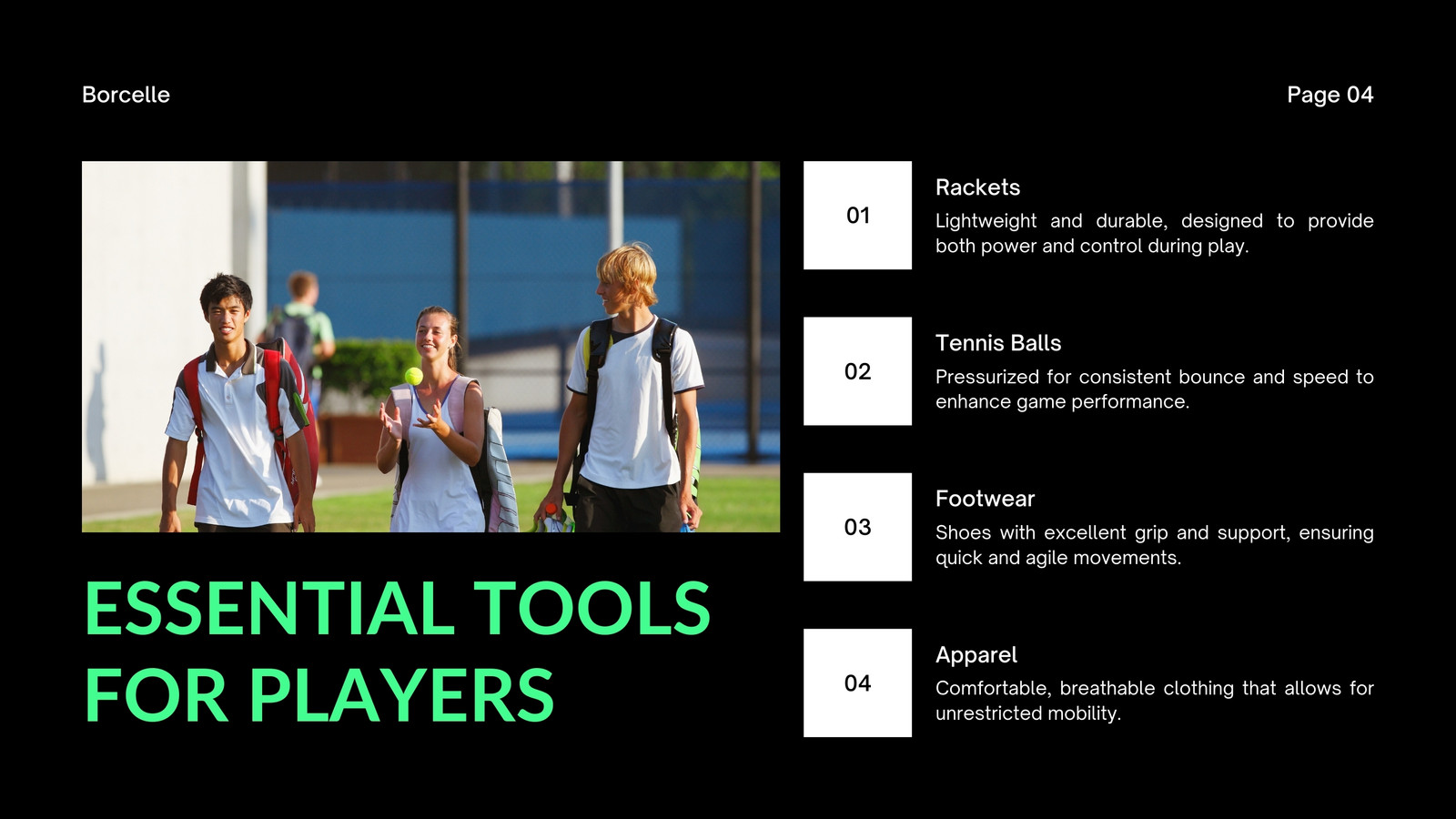 Borcelle

Page 04

ESSENTIAL TOOLS FOR PLAYERS

01

Rackets

Lightweight and durable, designed to provide both power and control during play.

02

Tennis Balls

Pressurized for consistent bounce and speed to enhance game performance.

03

Footwear

Shoes with excellent grip and support, ensuring quick and agile movements.

04

Apparel

Comfortable, breathable clothing that allows for unrestricted mobility.